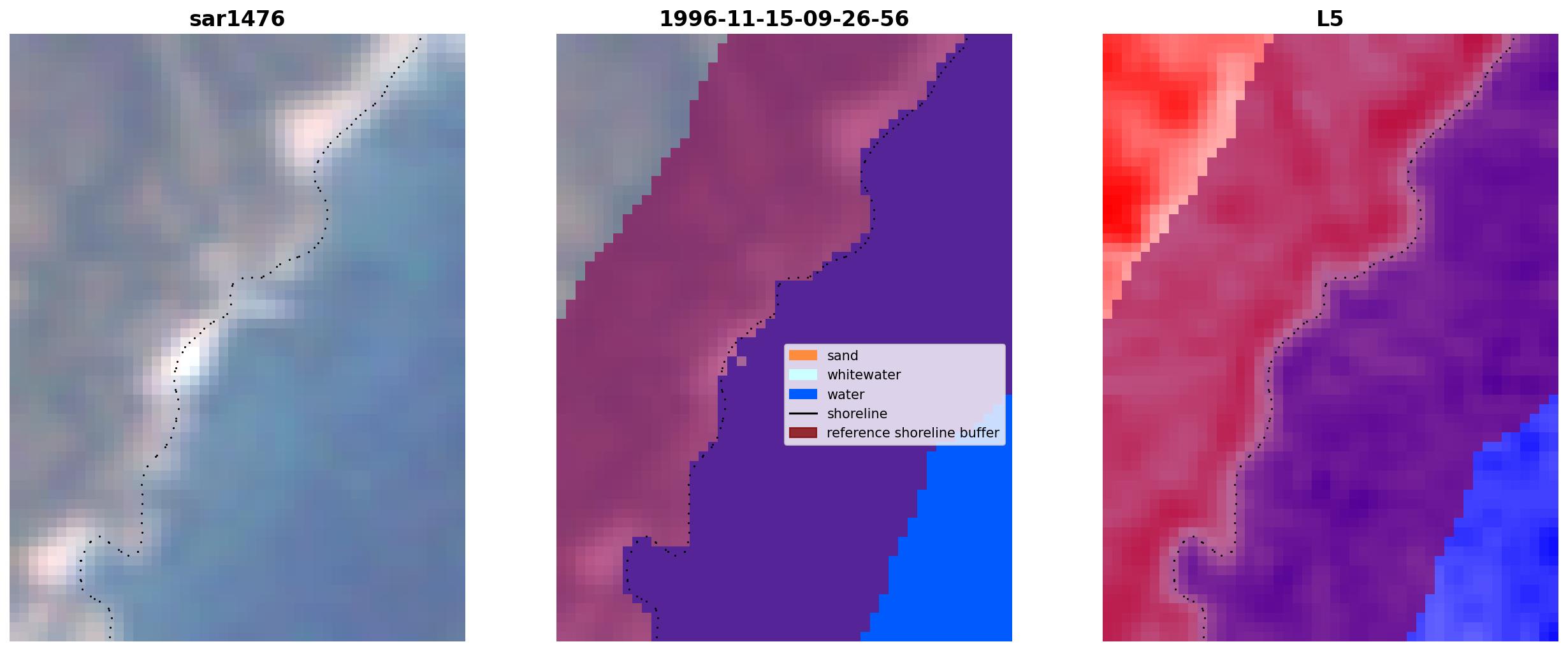 sar1476

1996-11-15-09-26-56

sand
whitewater
water
shoreline
reference shoreline buffer

L5